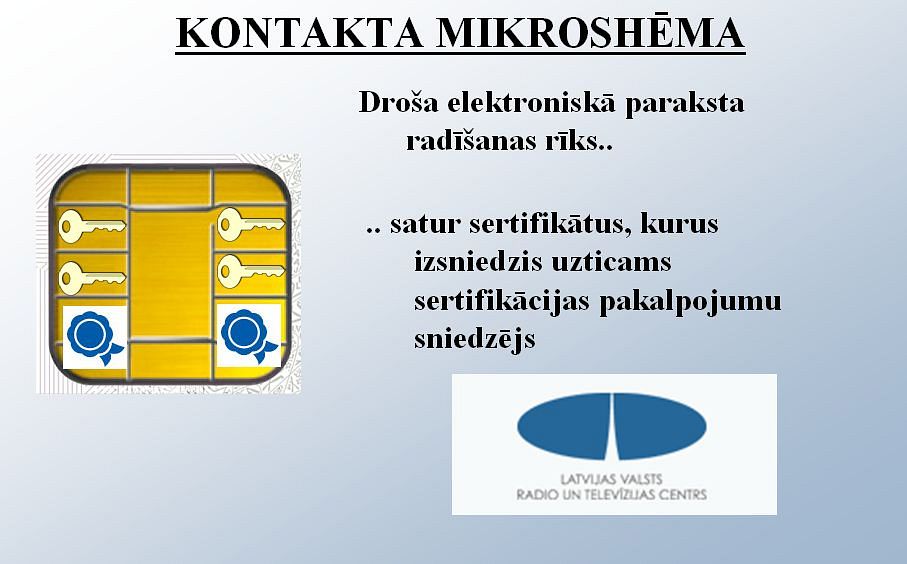 KONTAKTA MIKROSHĒMA

Droša elektroniskā paraksta radīšanas rīks..

.. satur sertifikātus, kurus izsniedzis uzticams sertifikācijas pakalpojumu sniedzējs

LATVIJAS VALSTS
RADIO UN TELEVĪZIJAS CENTRS